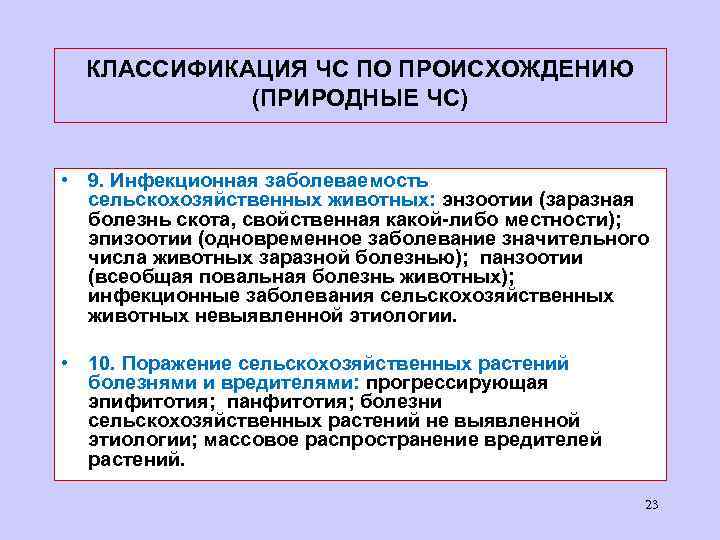 КЛАССИФИКАЦИЯ ЧС ПО ПРОИСХОЖДЕНИЮ (ПРИРОДНЫЕ ЧС)

• 9. Инфекционная заболеваемость сельскохозяйственных животных: энзоотии (заразная болезнь скота, свойственная какой-либо местности); эпизоотии (одновременное заболевание значительного числа животных заразной болезнью); панзоотии (всеобщая повальная болезнь животных); инфекционные заболевания сельскохозяйственных животных невыявленной этиологии.

• 10. Поражение сельскохозяйственных растений болезнями и вредителями: прогрессирующая эпифитотия; панфитотия; болезни сельскохозяйственных растений не выявленной этиологии; массовое распространение вредителей растений.

23